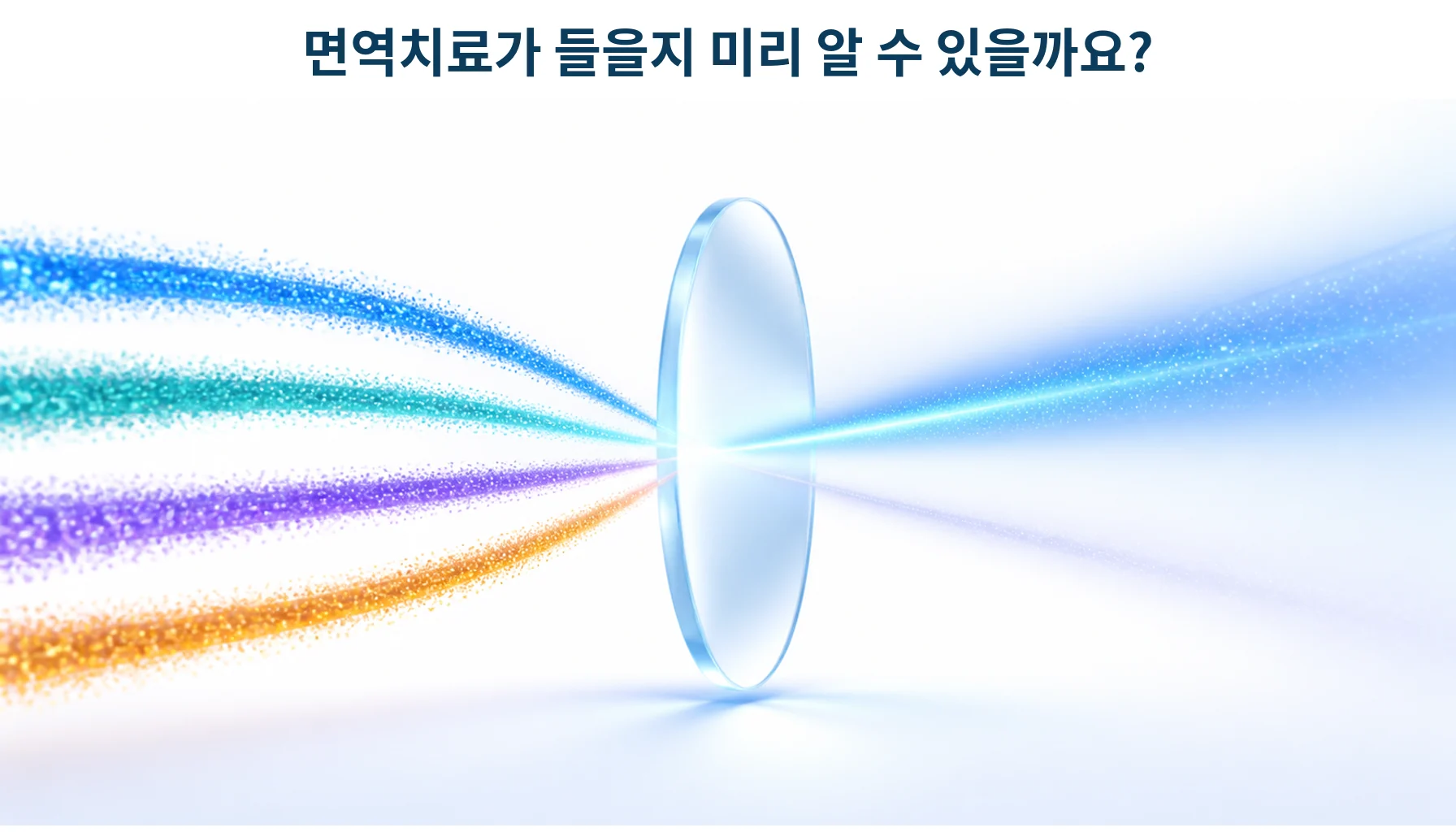 면역치료가 들을지 미리 알 수 있을까요?